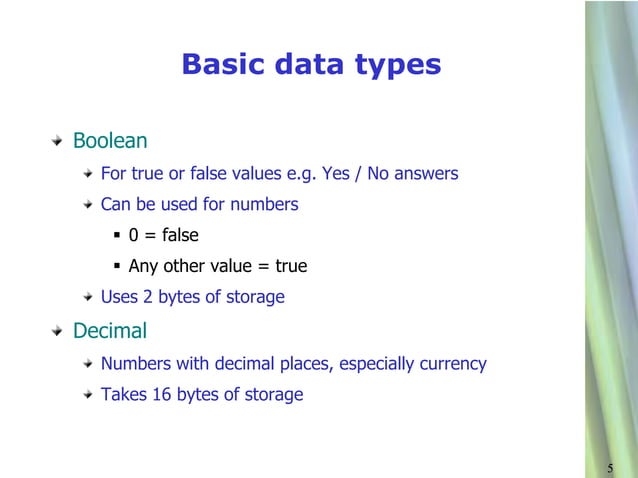 Basic data types

Boolean

For true or false values e.g. Yes / No answers

Can be used for numbers

0 = false

Any other value = true

Uses 2 bytes of storage

Decimal

Numbers with decimal places, especially currency

Takes 16 bytes of storage

5